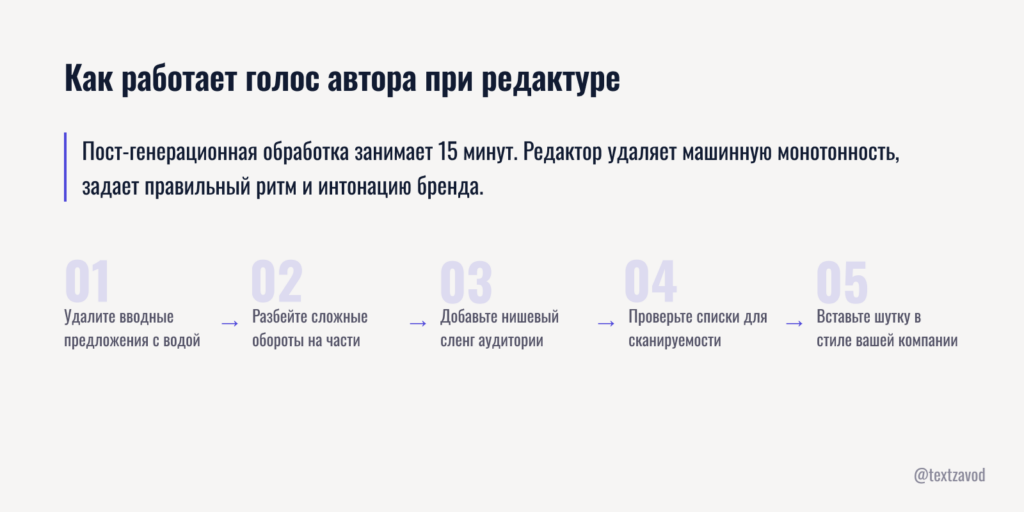 Как работает голос автора при редактуре

Пост-генерационная обработка занимает 15 минут. Редактор удаляет машинную монотонность, задает правильный ритм и интонацию бренда.

01
Удалите вводные предложения с водой

→

02
Разбейте сложные обороты на части

→

03
Добавьте нишевый сленг аудитории

→

04
Проверьте списки для сканируемости

→

05
Вставьте шутку в стиле вашей компании

@textzavod